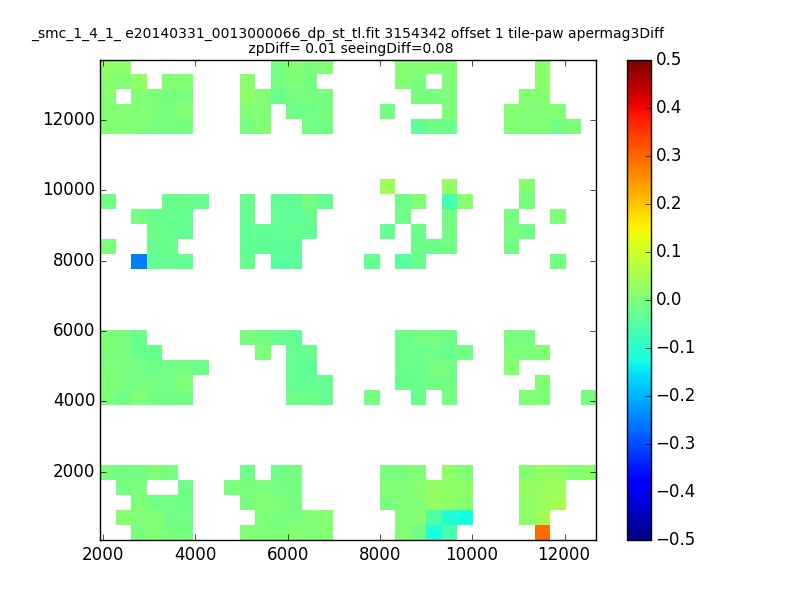 _smc_1_4_1_ e20140331_0013000066_dp_st_tl.fit 3154342 offset 1 tile-paw apermag3Diff
zpDiff= 0.01 seeingDiff=0.08

12000
10000
8000
6000
4000
2000

2000 4000 6000 8000 10000 12000

0.5
0.4
0.3
0.2
0.1
0.0
−0.1
−0.2
−0.3
−0.4
−0.5